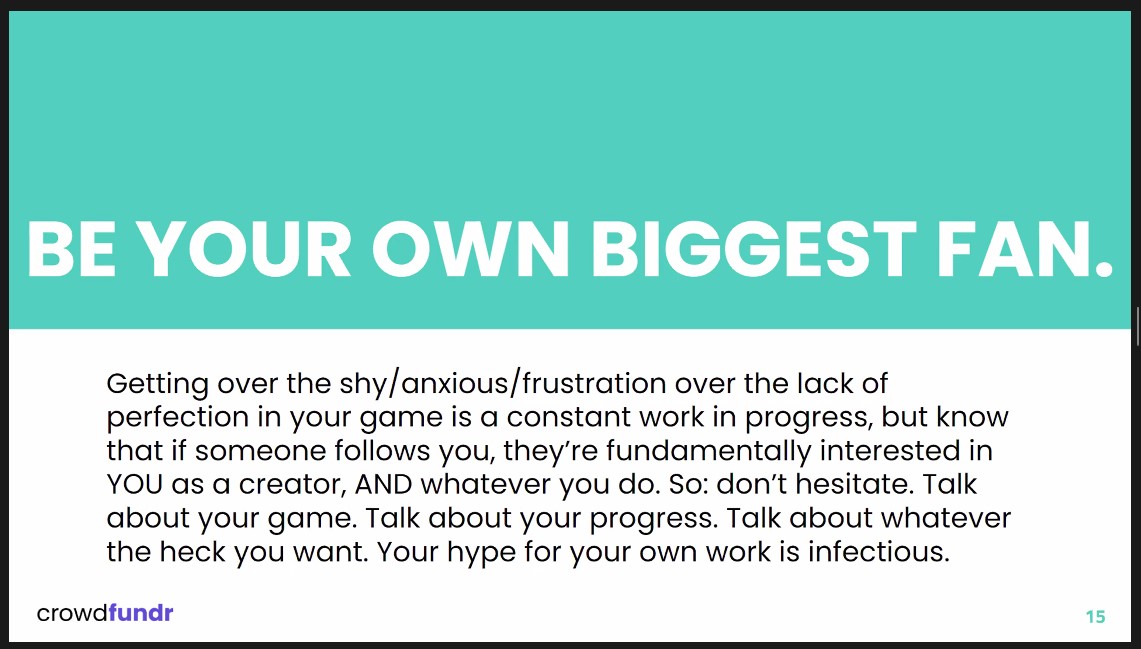 BE YOUR OWN BIGGEST FAN.

Getting over the shy/anxious/frustration over the lack of perfection in your game is a constant work in progress, but know that if someone follows you, they're fundamentally interested in YOU as a creator, AND whatever you do. So: don't hesitate. Talk about your game. Talk about your progress. Talk about whatever the heck you want. Your hype for your own work is infectious.

crowdfundr

15